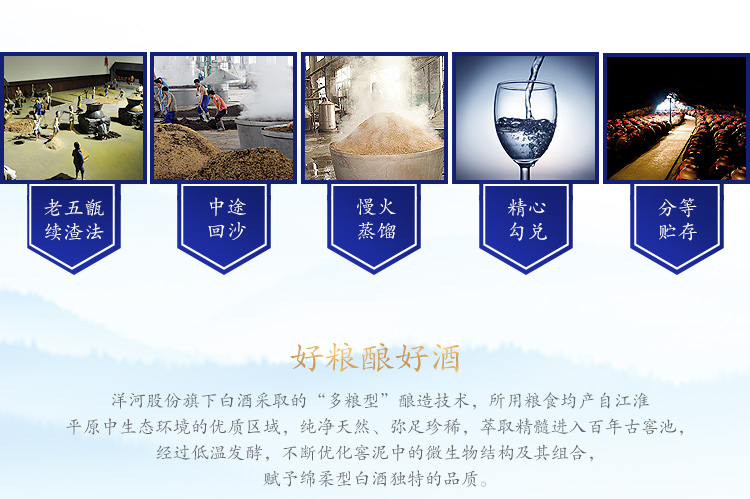 老五甑续渣法

中途回沙

慢火蒸馏

精心勾兑

分等贮存

好粮酿好酒

洋河股份旗下白酒采取的“多粮型”酿造技术，所用粮食均产自江淮平原中生态环境的优质区域，纯净天然、弥足珍稀，萃取精髓进入百年古窖池，经过低温发酵，不断优化窖泥中的微生物结构及其组合，赋予绵柔型白酒独特的品质。